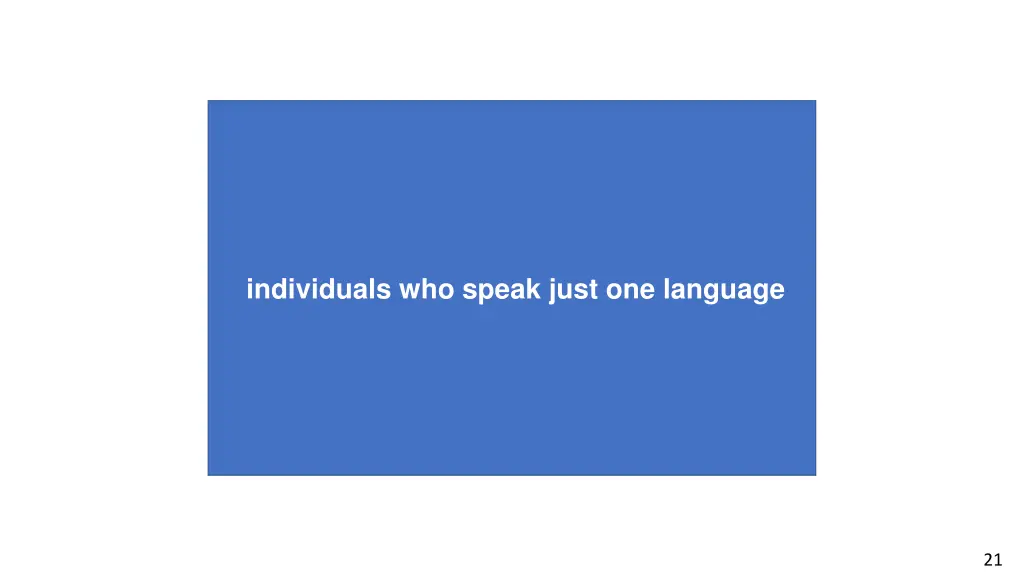 individuals who speak just one language

21